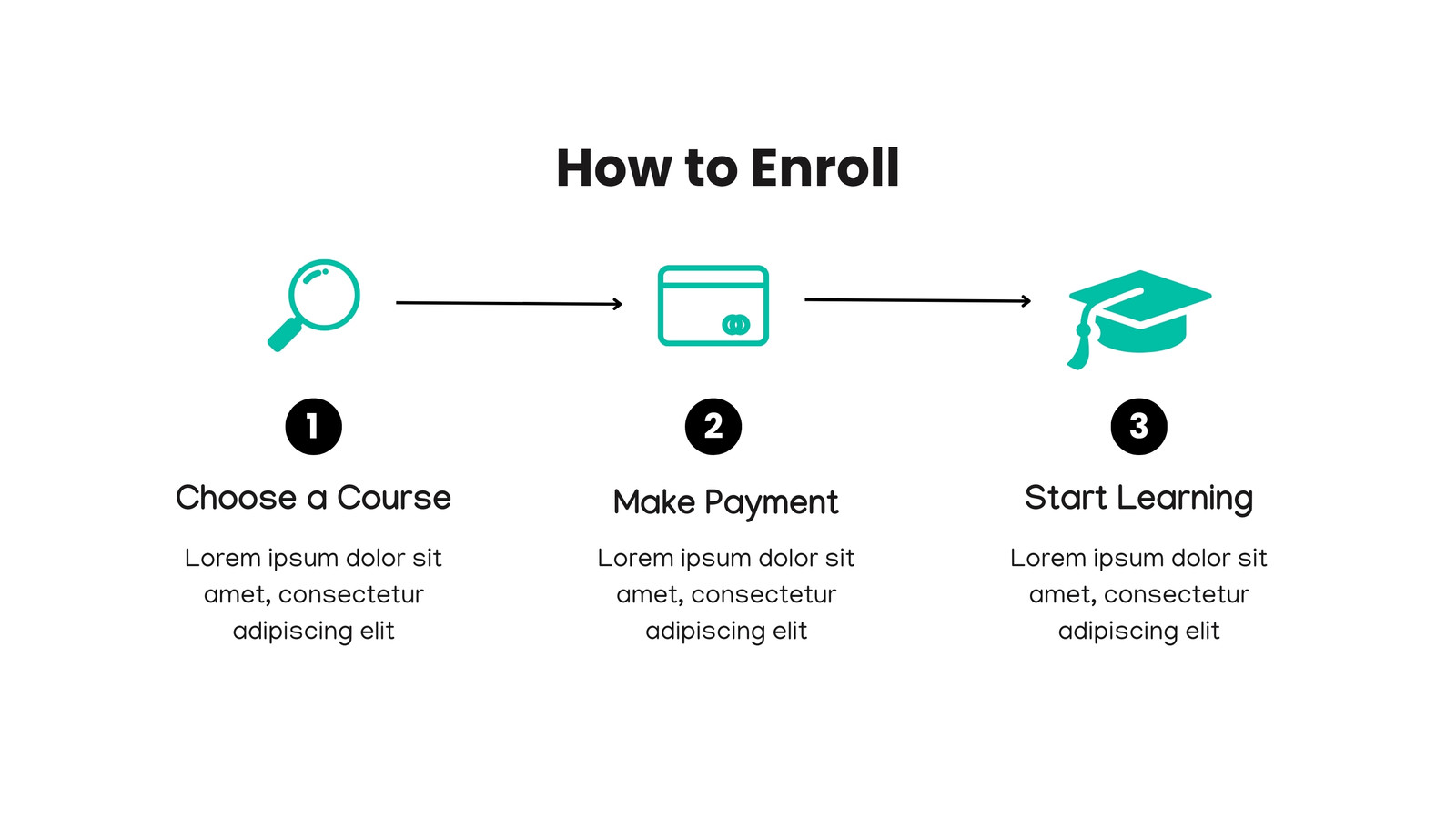 How to Enroll

1

Choose a Course

Lorem ipsum dolor sit amet, consectetur adipiscing elit

2

Make Payment

Lorem ipsum dolor sit amet, consectetur adipiscing elit

3

Start Learning

Lorem ipsum dolor sit amet, consectetur adipiscing elit